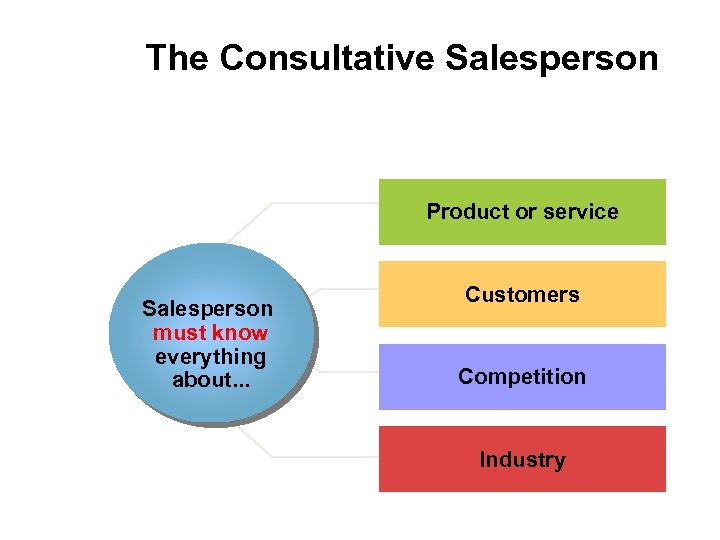 The Consultative Salesperson

Salesperson must know everything about...

Product or service

Customers

Competition

Industry